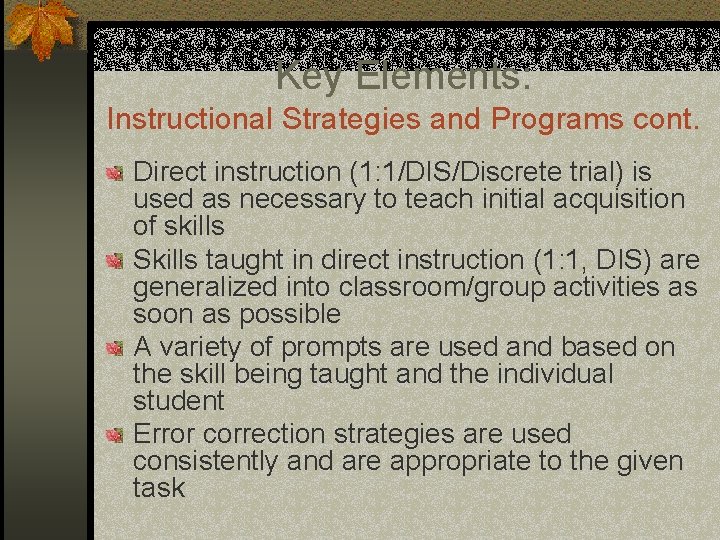 Key Elements:

Instructional Strategies and Programs cont.

Direct instruction (1:1/DIS/Discrete trial) is used as necessary to teach initial acquisition of skills

Skills taught in direct instruction (1:1, DIS) are generalized into classroom/group activities as soon as possible

A variety of prompts are used and based on the skill being taught and the individual student

Error correction strategies are used consistently and are appropriate to the given task